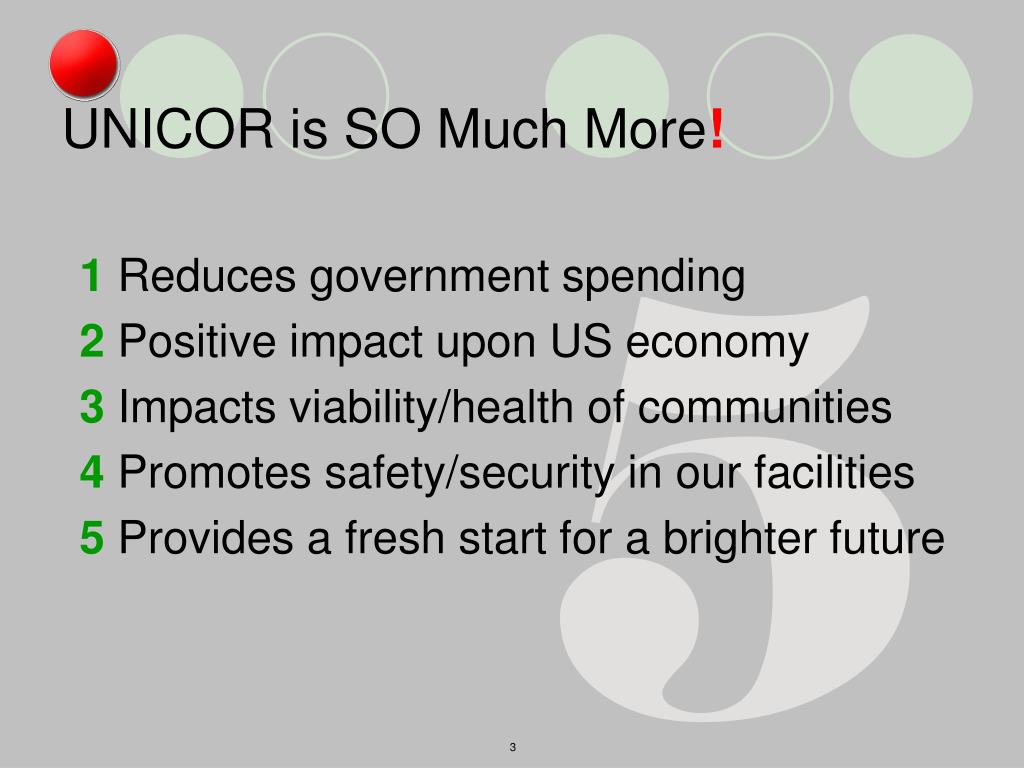 UNICOR is SO Much More!

1 Reduces government spending
2 Positive impact upon US economy
3 Impacts viability/health of communities
4 Promotes safety/security in our facilities
5 Provides a fresh start for a brighter future

5

3